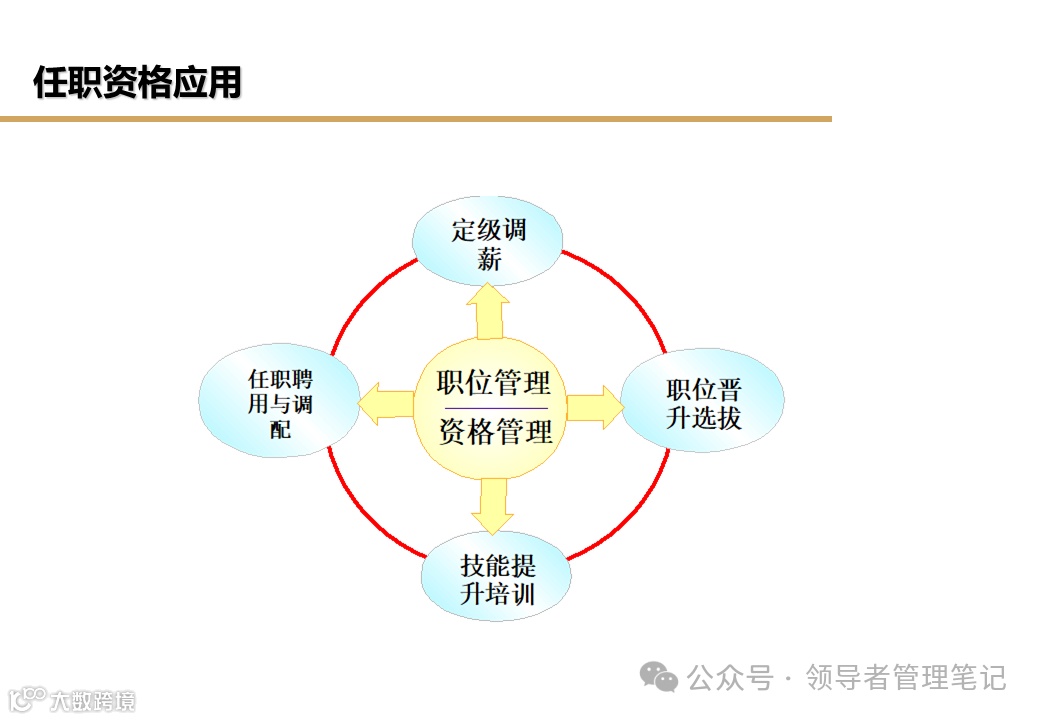 任职资格应用

定级调薪

任职聘用与调配

职位管理
资格管理

职位晋升选拔

技能提升培训

公众号 · 领导者管理笔记

大数跨境